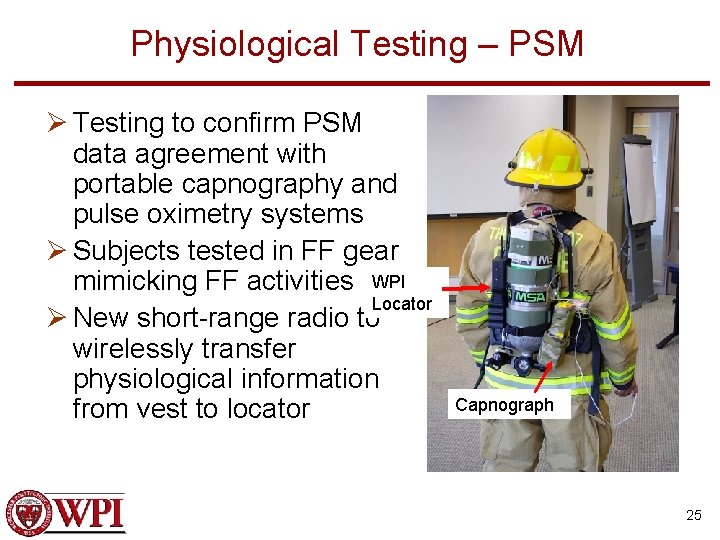 Physiological Testing – PSM

➢ Testing to confirm PSM data agreement with portable capnography and pulse oximetry systems

➢ Subjects tested in FF gear mimicking FF activities

➢ New short-range radio to wirelessly transfer physiological information from vest to locator

WPI Locator

MSA

Capnograph

WPI

25